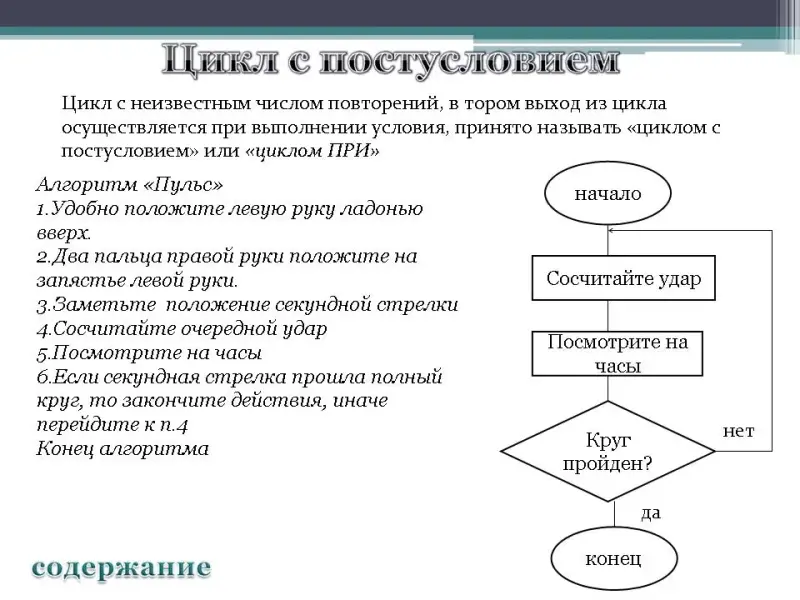 Цикл с постусловием

Цикл с неизвестным числом повторений, в тором выход из цикла осуществляется при выполнении условия, принято называть «циклом с постусловием» или «циклом ПРИ»

Алгоритм «Пульс»
1.Удобно положите левую руку ладонью вверх.
2.Два пальца правой руки положите на запястье левой руки.
3.Заметьте положение секундной стрелки
4.Сосчитайте очередной удар
5.Посмотрите на часы
6.Если секундная стрелка прошла полный круг, то закончите действия, иначе перейдите к п.4
Конец алгоритма

начало

Сосчитайте удар

Посмотрите на часы

Круг пройден?

нет

да

конец

содержание